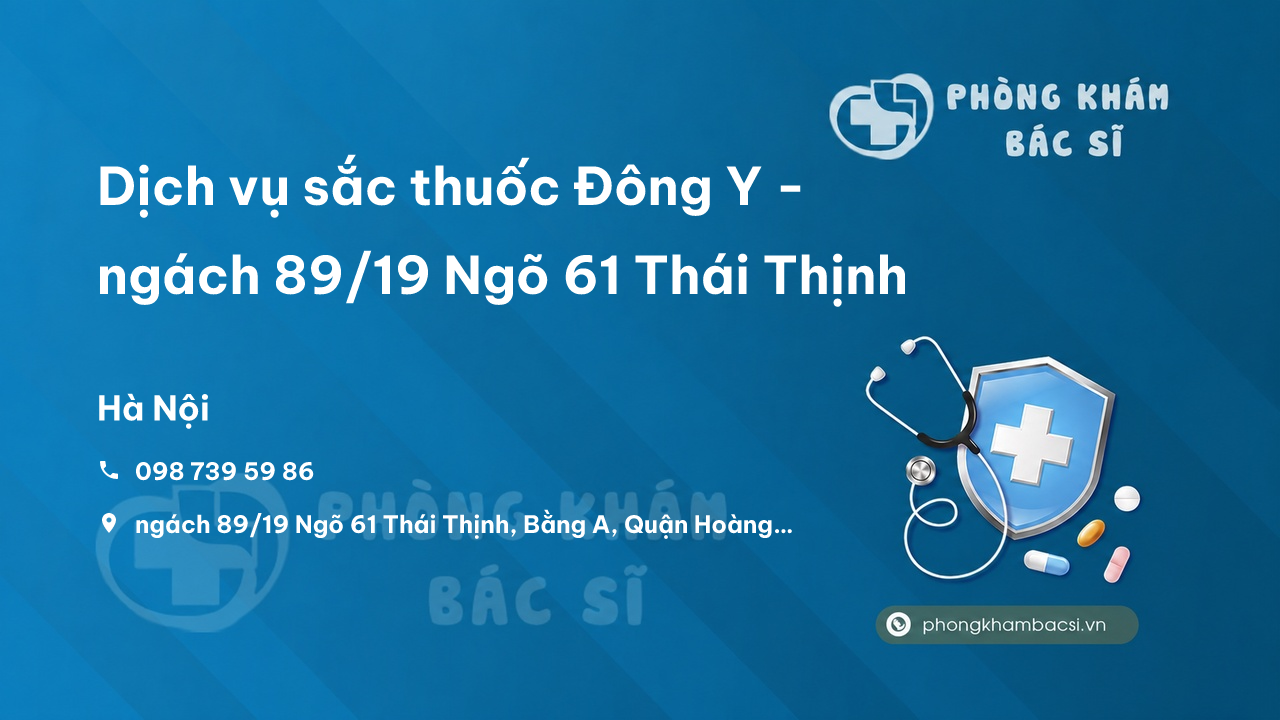 PHÒNG KHÁM BÁC SĨ

Dịch vụ sắc thuốc Đông Y - ngách 89/19 Ngõ 61 Thái Thịnh

Hà Nội

098 739 59 86

ngách 89/19 Ngõ 61 Thái Thịnh, Bằng A, Quận Hoàng...

PHÒNG KHÁM BÁC SĨ

phongkhambacsi.vn